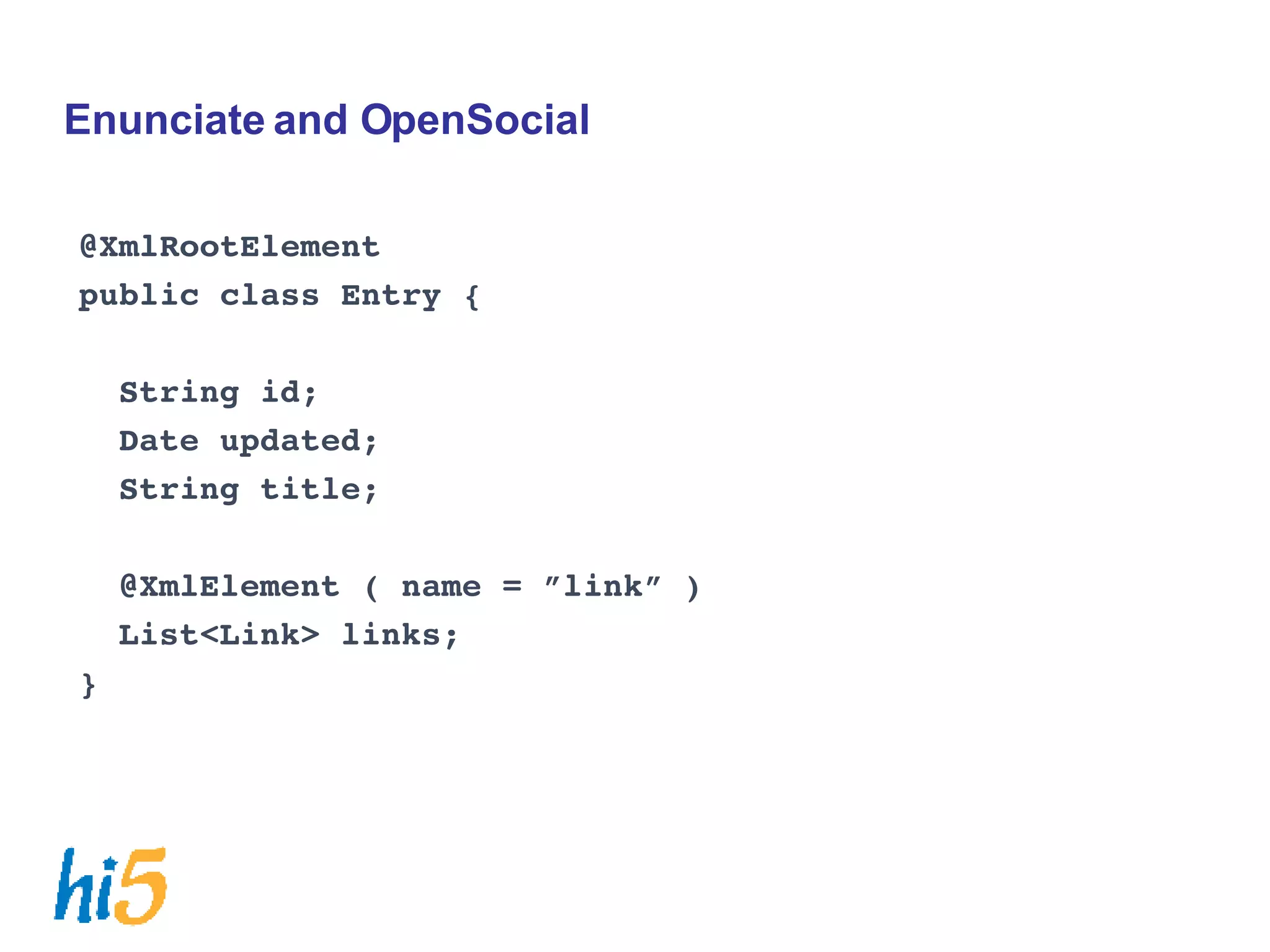 Enunciate and OpenSocial

@XmlRootElement
public class Entry {

String id;
Date updated;
String title;

@XmlElement ( name = ”link” )
List<Link> links;
}

hi5